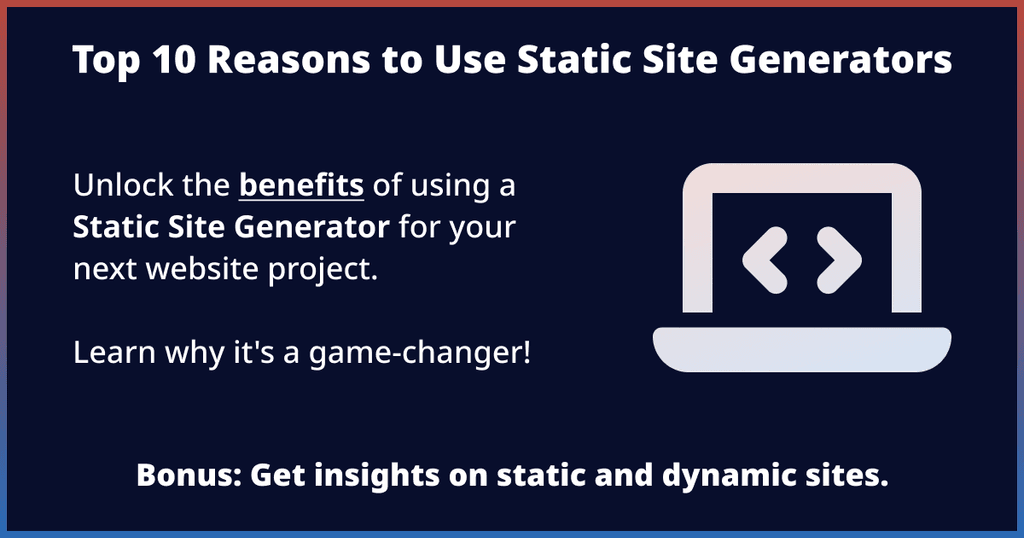 Top 10 Reasons to Use Static Site Generators

Unlock the benefits of using a Static Site Generator for your next website project.

Learn why it's a game-changer!

Bonus: Get insights on static and dynamic sites.